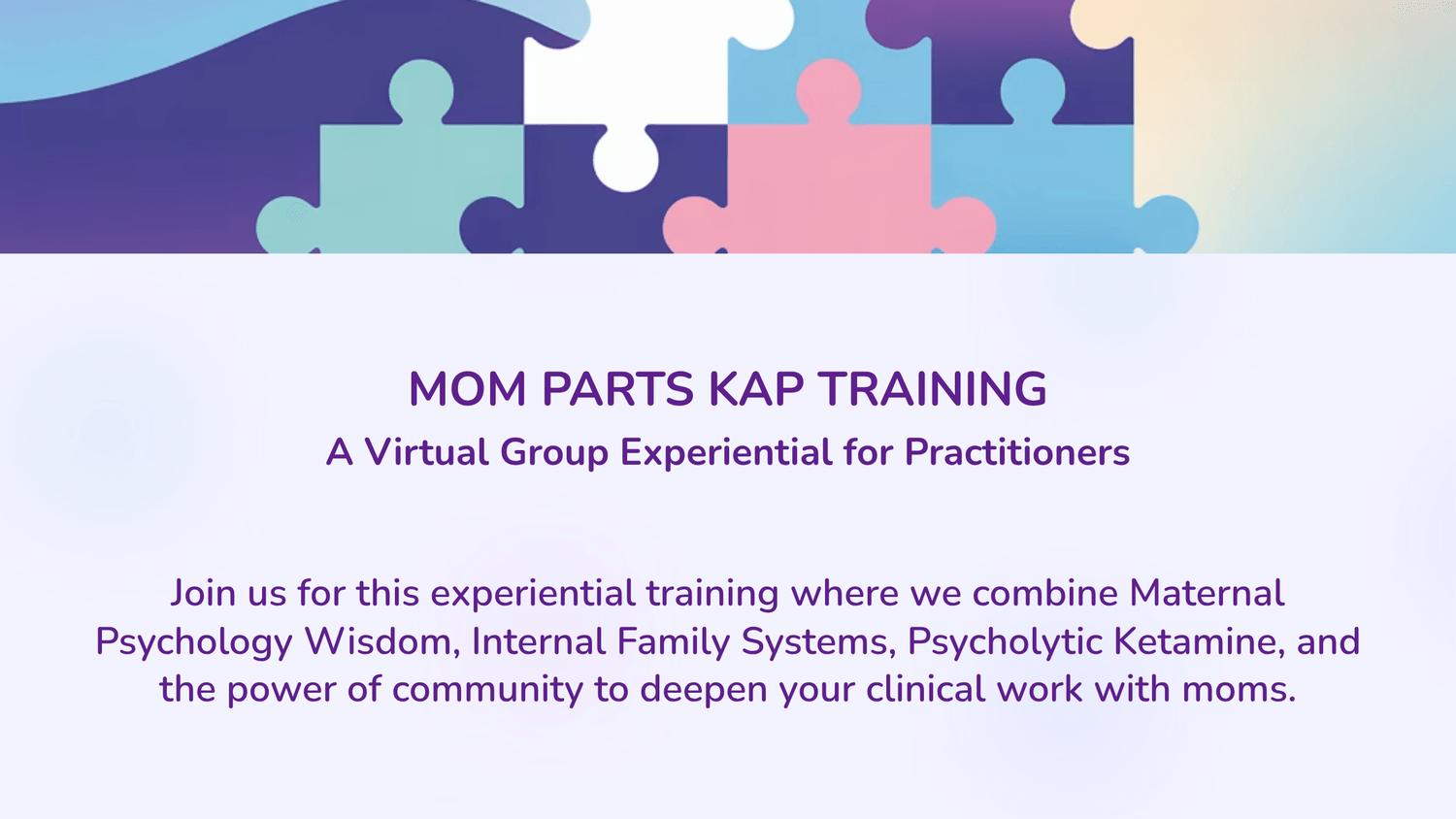 MOM PARTS KAP TRAINING
A Virtual Group Experiential for Practitioners

Join us for this experiential training where we combine Maternal Psychology Wisdom, Internal Family Systems, Psycholytic Ketamine, and the power of community to deepen your clinical work with moms.